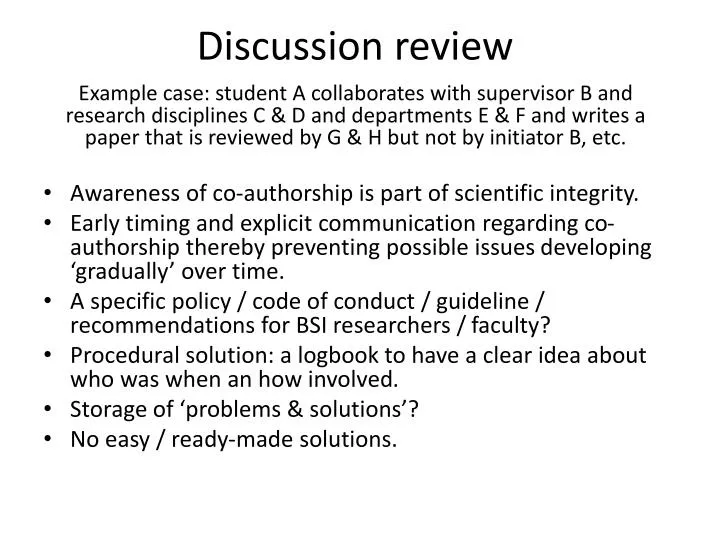 Discussion review

Example case: student A collaborates with supervisor B and research disciplines C & D and departments E & F and writes a paper that is reviewed by G & H but not by initiator B, etc.

• Awareness of co-authorship is part of scientific integrity.
• Early timing and explicit communication regarding co-authorship thereby preventing possible issues developing ‘gradually’ over time.
• A specific policy / code of conduct / guideline / recommendations for BSI researchers / faculty?
• Procedural solution: a logbook to have a clear idea about who was when an how involved.
• Storage of ‘problems & solutions’?
• No easy / ready-made solutions.